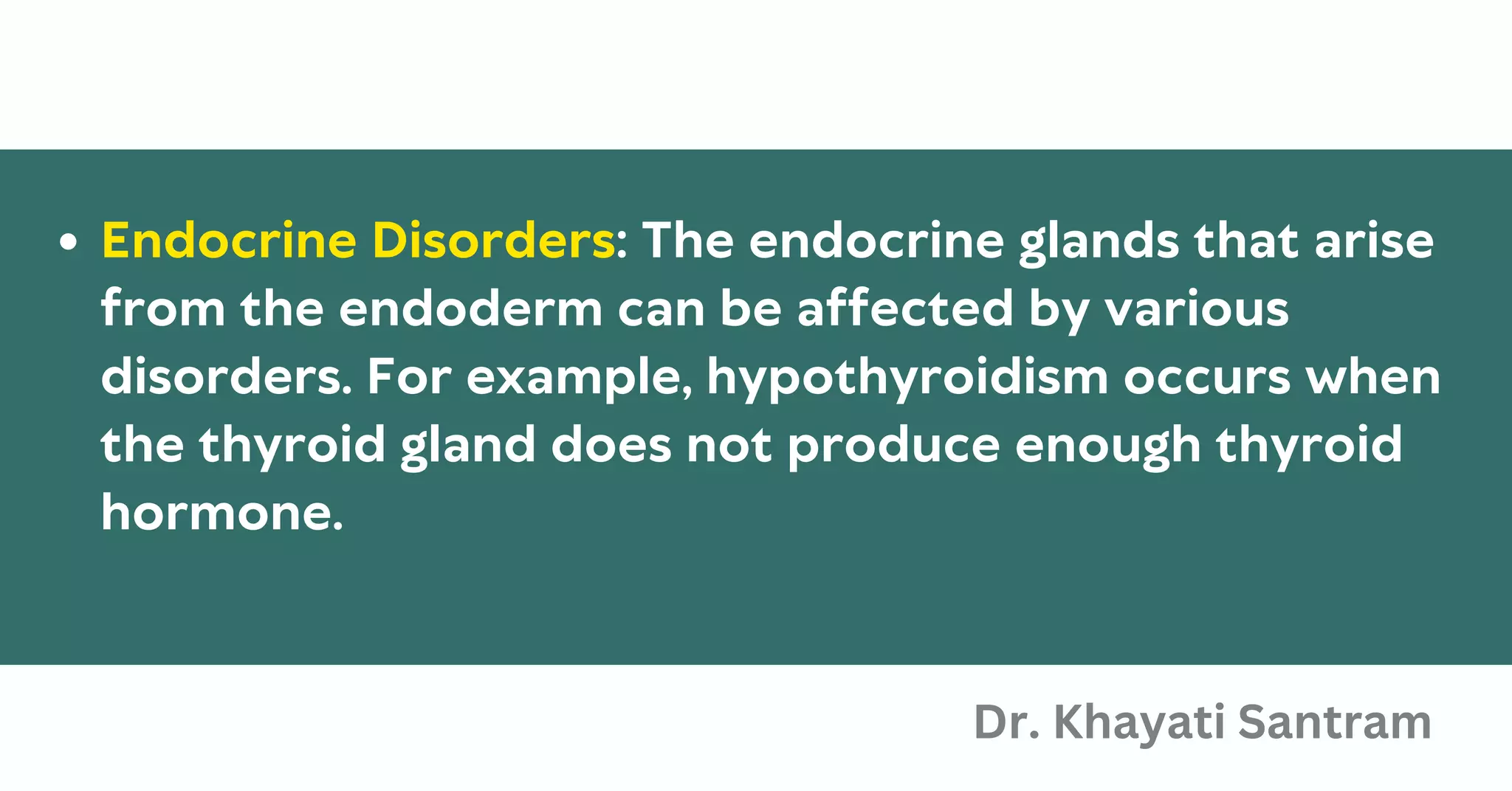 • Endocrine Disorders: The endocrine glands that arise from the endoderm can be affected by various disorders. For example, hypothyroidism occurs when the thyroid gland does not produce enough thyroid hormone.

Dr. Khayati Santram